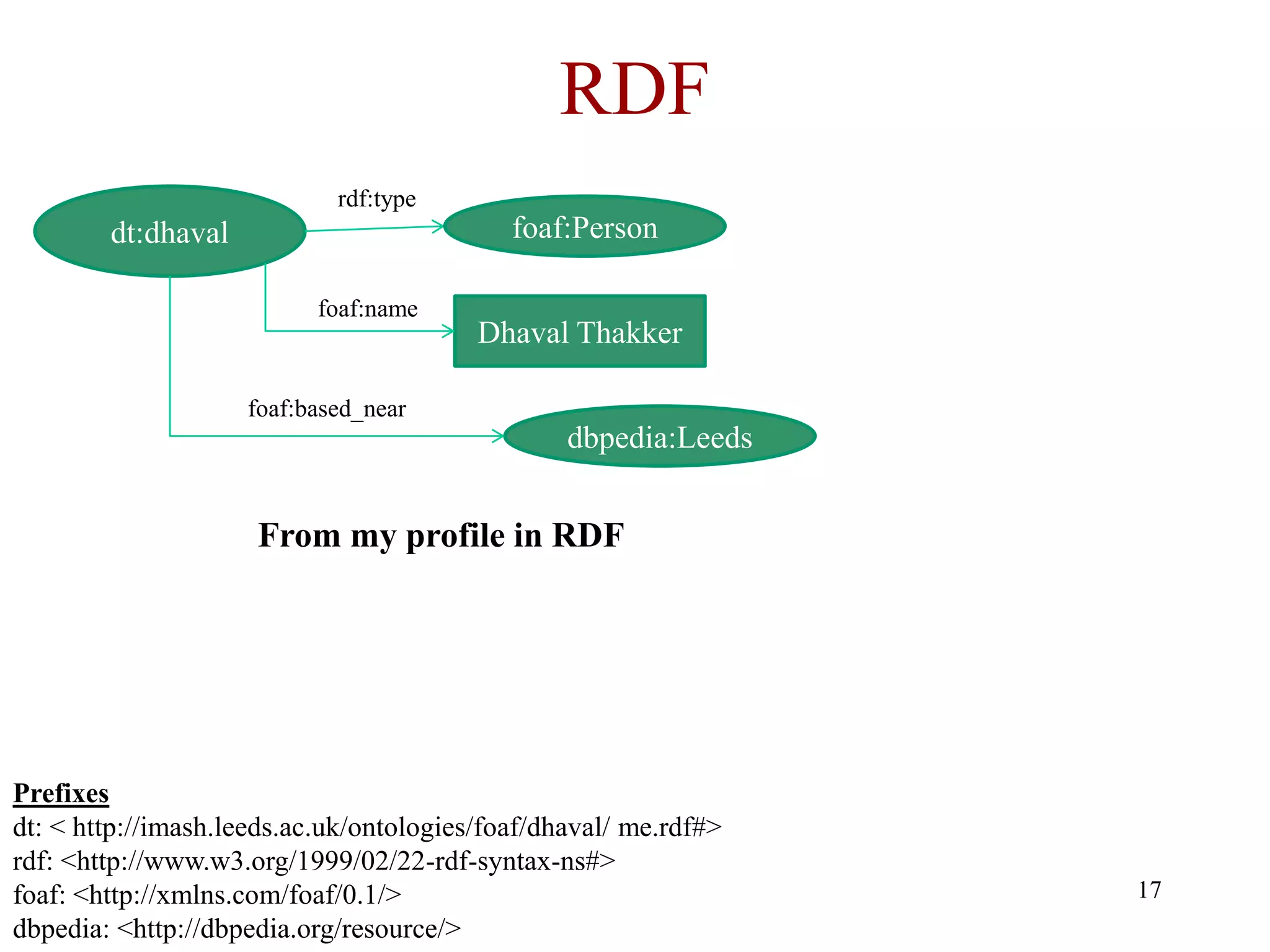 RDF

dt:dhaval

rdf:type

foaf:Person

foaf:name

Dhaval Thakker

foaf:based_near

dbpedia:Leeds

From my profile in RDF

Prefixes
dt: < http://imash.leeds.ac.uk/ontologies/foaf/dhaval/ me.rdf#>
rdf: <http://www.w3.org/1999/02/22-rdf-syntax-ns#>
foaf: <http://xmlns.com/foaf/0.1/>
dbpedia: <http://dbpedia.org/resource/>

17